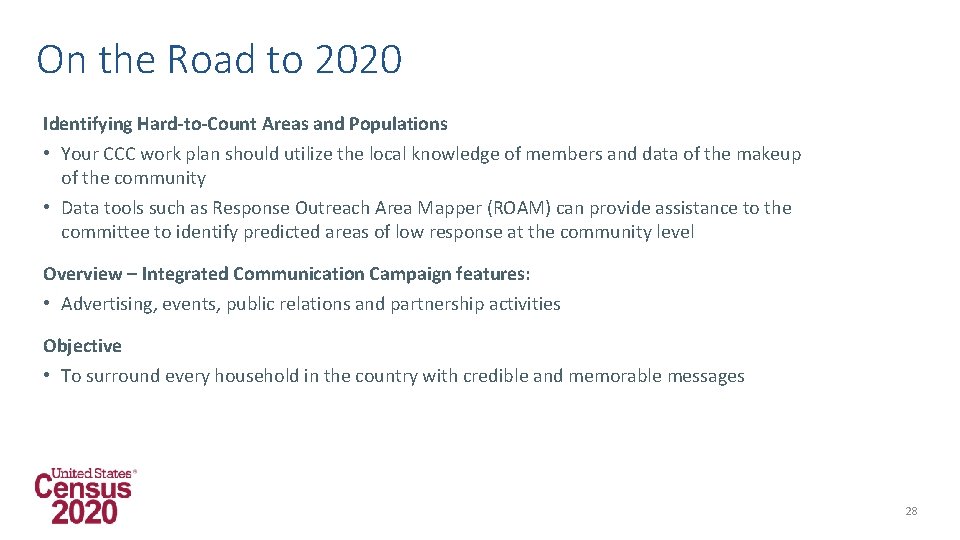 On the Road to 2020

Identifying Hard-to-Count Areas and Populations

• Your CCC work plan should utilize the local knowledge of members and data of the makeup of the community

• Data tools such as Response Outreach Area Mapper (ROAM) can provide assistance to the committee to identify predicted areas of low response at the community level

Overview – Integrated Communication Campaign features:

• Advertising, events, public relations and partnership activities

Objective

• To surround every household in the country with credible and memorable messages

United States®
Census
2020

28